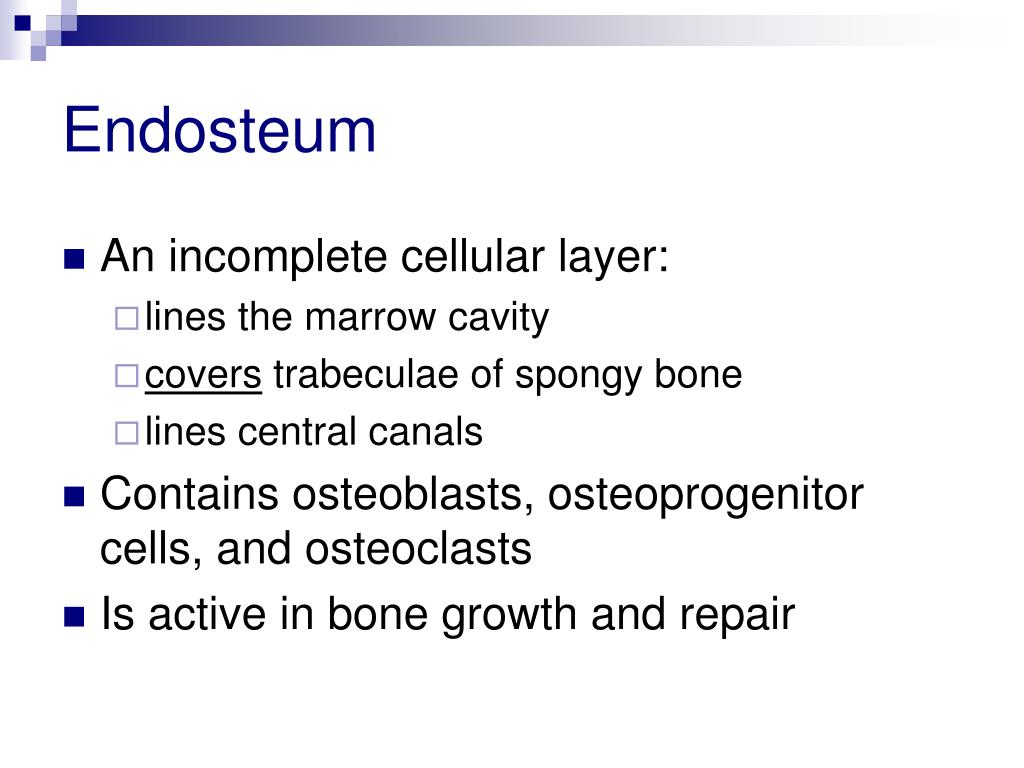 Endosteum

- An incomplete cellular layer:
  - lines the marrow cavity
  - covers trabeculae of spongy bone
  - lines central canals
- Contains osteoblasts, osteoprogenitor cells, and osteoclasts
- Is active in bone growth and repair